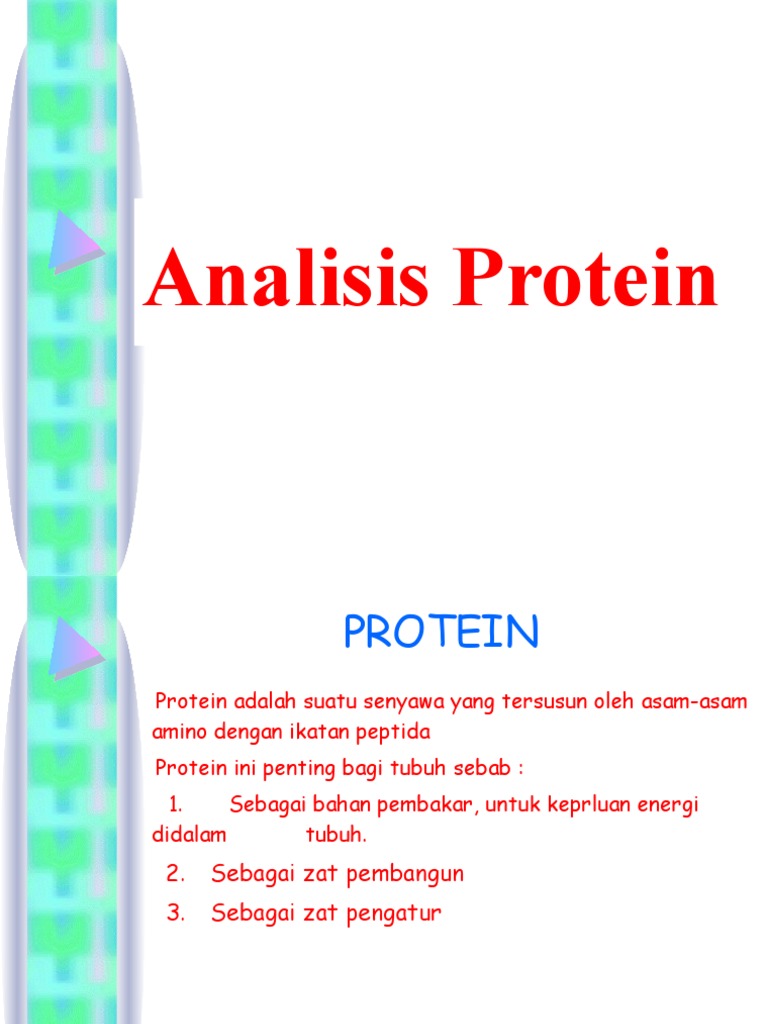 Analisis Protein

PROTEIN

Protein adalah suatu senyawa yang tersusun oleh asam-asam amino dengan ikatan peptida

Protein ini penting bagi tubuh sebab :

1. Sebagai bahan pembakar, untuk keprluan energi didalam tubuh.

2. Sebagai zat pembangun

3. Sebagai zat pengatur